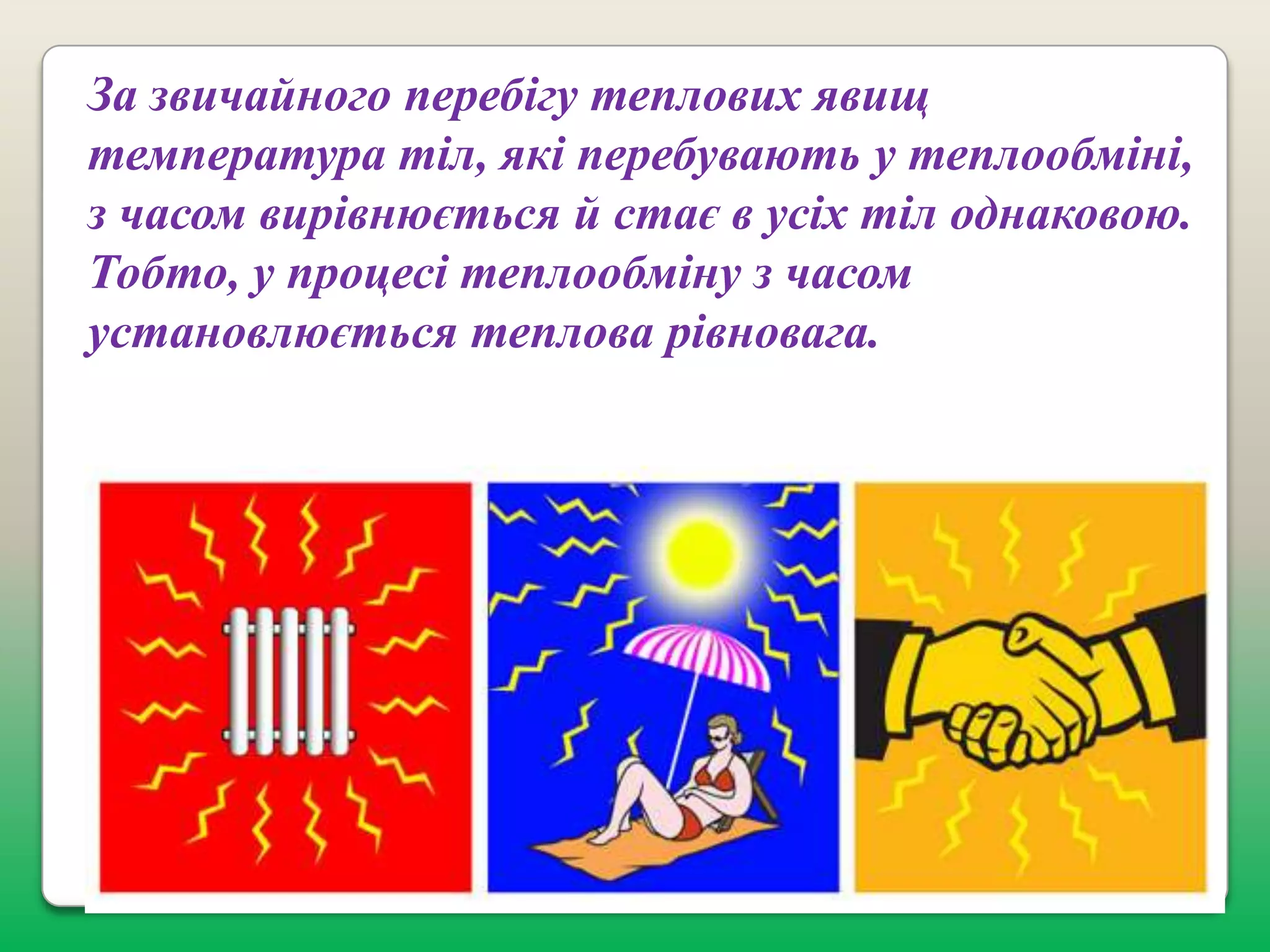 За звичайного перебігу теплових явищ температура тіл, які перебувають у теплообміні, з часом вирівнюється й стає в усіх тіл однаковою. Тобто, у процесі теплообміну з часом установлюється теплова рівновага.